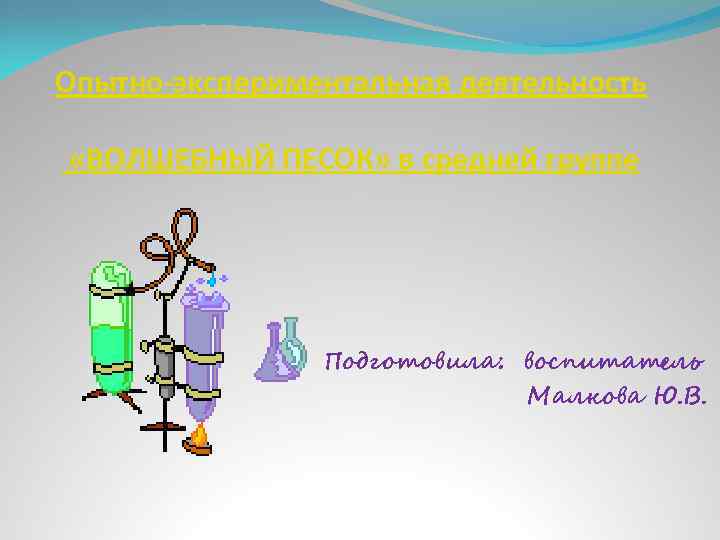 Опытно-экспериментальная деятельность

«ВОЛШЕБНЫЙ ПЕСОК» в средней группе

Подготовила: воспитатель
Малкова Ю.В.